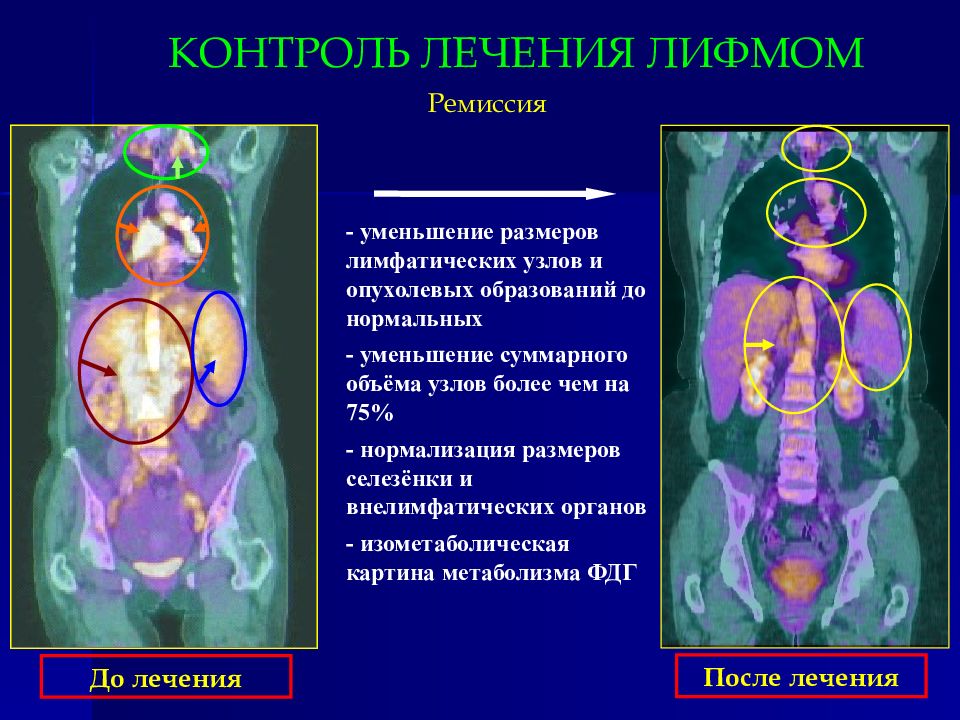 КОНТРОЛЬ ЛЕЧЕНИЯ ЛИФМОМ

Ремиссия

- уменьшение размеров лимфатических узлов и опухолевых образований до нормальных

- уменьшение суммарного объёма узлов более чем на 75%

- нормализация размеров селезёнки и внелимфатических органов

- изометаболическая картина метаболизма ФДГ

До лечения

После лечения